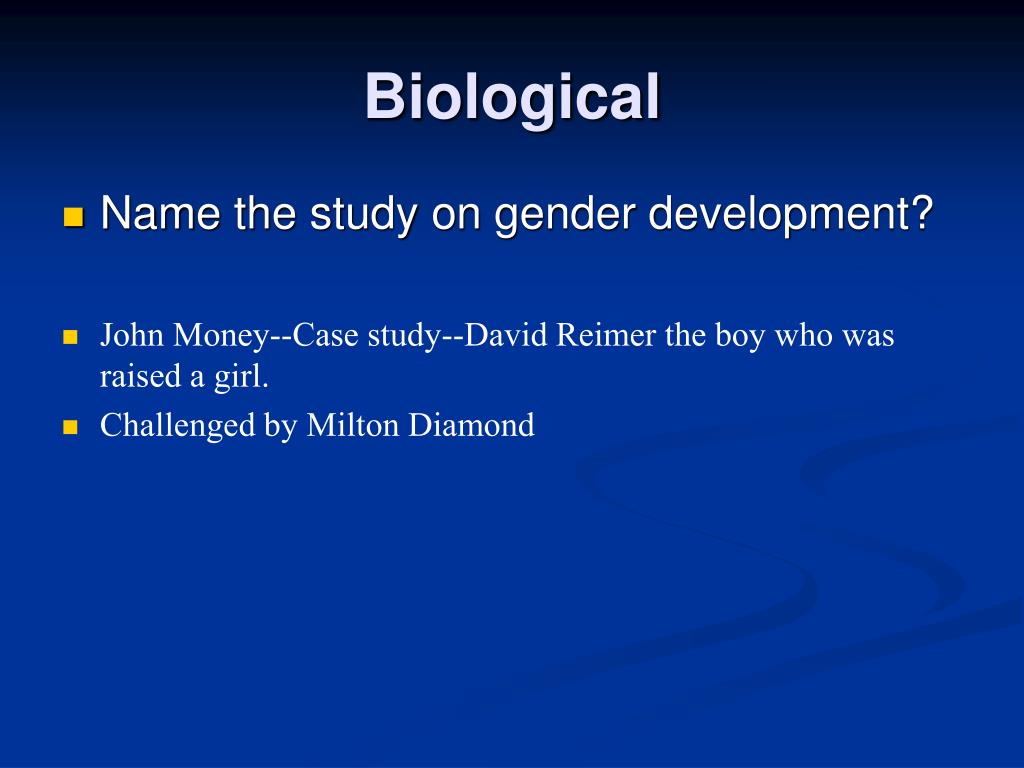 Biological

Name the study on gender development?

John Money--Case study--David Reimer the boy who was raised a girl.

Challenged by Milton Diamond